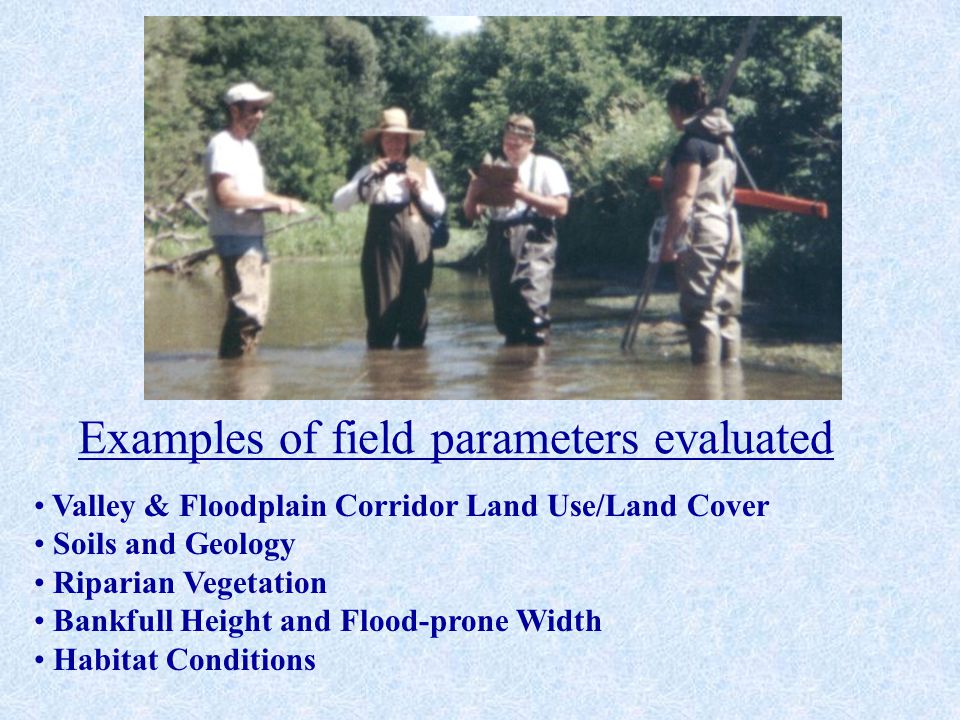 Examples of field parameters evaluated

• Valley & Floodplain Corridor Land Use/Land Cover
• Soils and Geology
• Riparian Vegetation
• Bankfull Height and Flood-prone Width
• Habitat Conditions